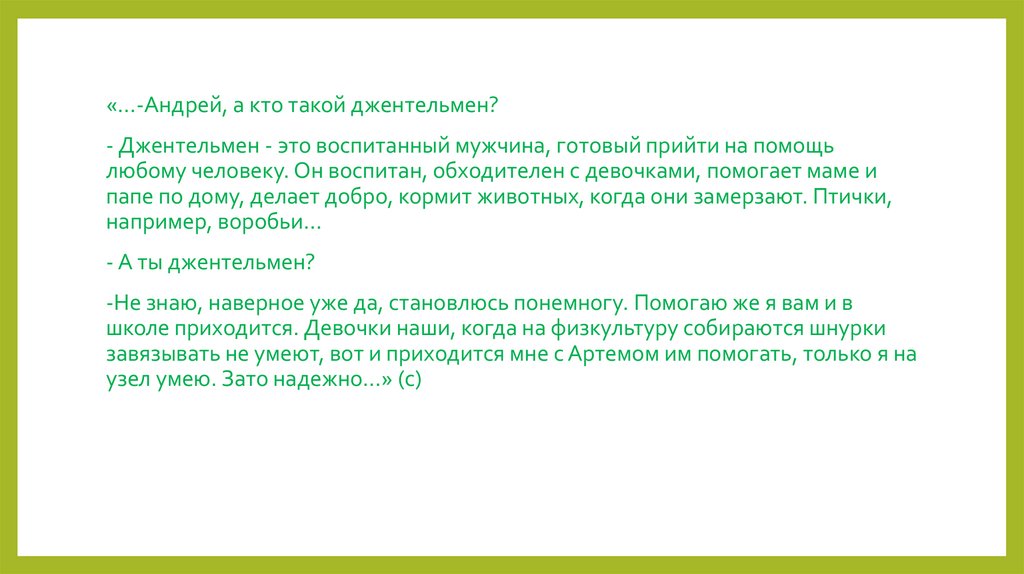 «…-Андрей, а кто такой джентельмен?

- Джентельмен - это воспитанный мужчина, готовый прийти на помощь любому человеку. Он воспитан, обходителен с девочками, помогает маме и папе по дому, делает добро, кормит животных, когда они замерзают. Птички, например, воробьи…

- А ты джентельмен?

-Не знаю, наверное уже да, становлюсь понемногу. Помогаю же я вам и в школе приходится. Девочки наши, когда на физкультуру собираются шнурки завязывать не умеют, вот и приходится мне с Артемом им помогать, только я на узел умею. Зато надежно…» (с)